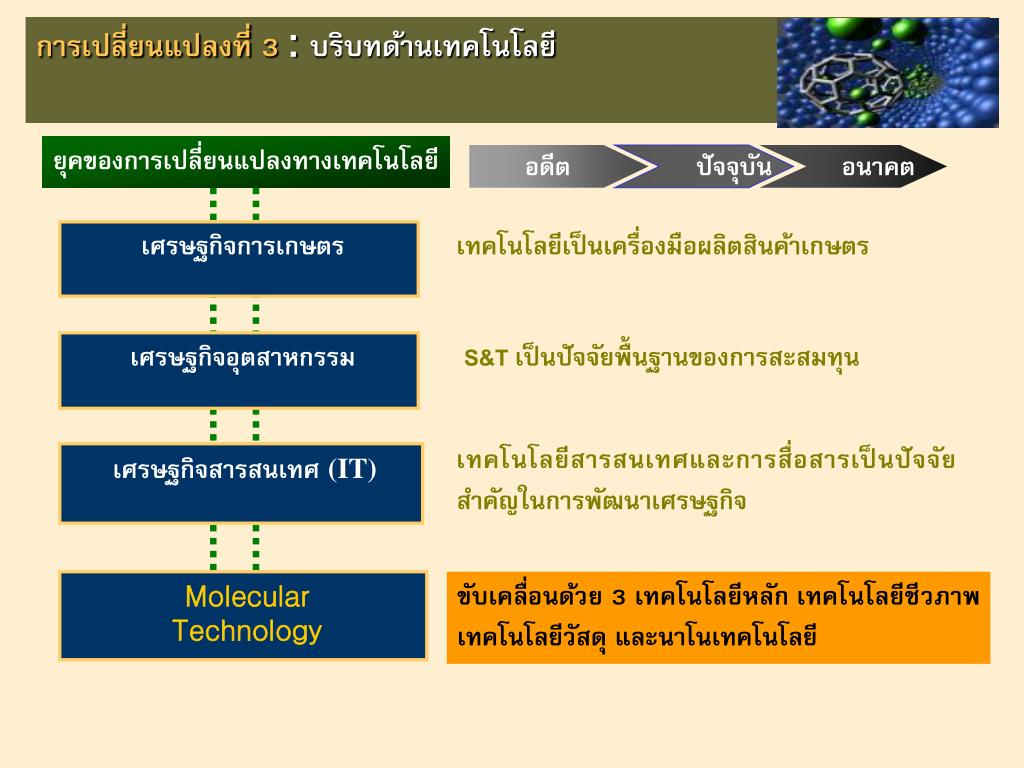 การเปลี่ยนแปลงที่ 3 : บริบทด้านเทคโนโลยี

ยุคของการเปลี่ยนแปลงทางเทคโนโลยี

อดีต

ปัจจุบัน

อนาคต

เศรษฐกิจการเกษตร

เทคโนโลยีเป็นเครื่องมือผลิตสินค้าเกษตร

เศรษฐกิจอุตสาหกรรม

S&T เป็นปัจจัยพื้นฐานของการสะสมทุน

เศรษฐกิจสารสนเทศ (IT)

เทคโนโลยีสารสนเทศและการสื่อสารเป็นปัจจัยสำคัญในการพัฒนาเศรษฐกิจ

Molecular Technology

ขับเคลื่อนด้วย 3 เทคโนโลยีหลัก เทคโนโลยีชีวภาพ เทคโนโลยีวัสดุ และนาโนเทคโนโลยี